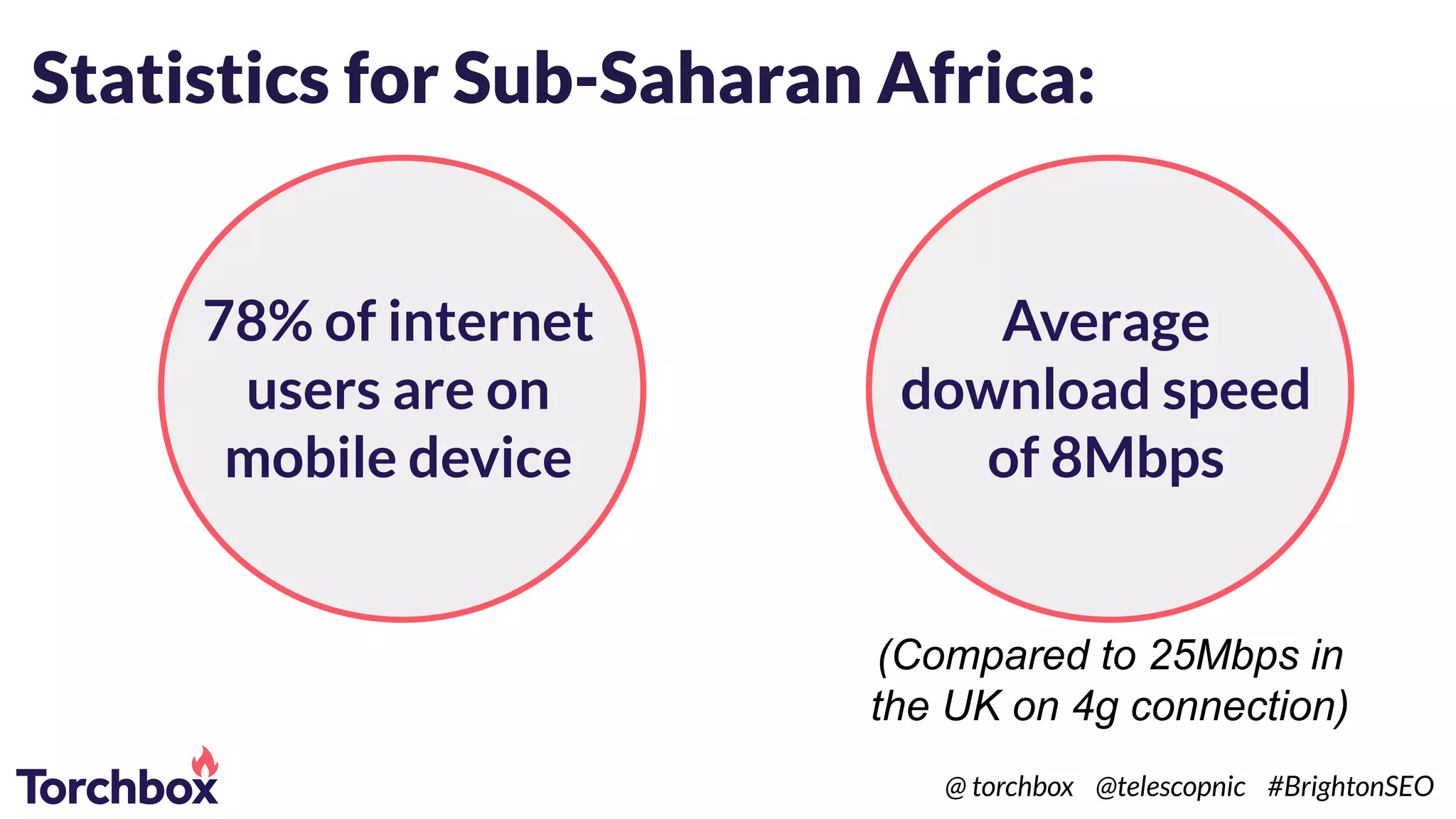 Statistics for Sub-Saharan Africa:

78% of internet users are on mobile device

Average download speed of 8Mbps

(Compared to 25Mbps in the UK on 4g connection)

Torchbox

@ torchbox @telescopnic #BrightonSEO